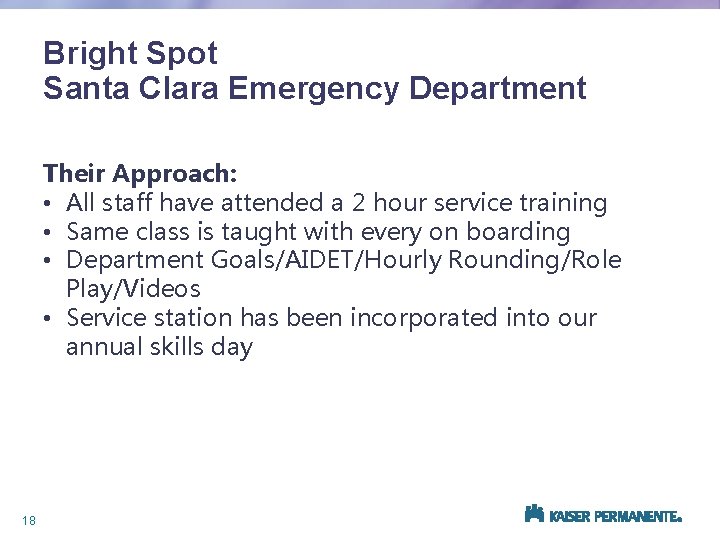 Bright Spot
Santa Clara Emergency Department

Their Approach:
• All staff have attended a 2 hour service training
• Same class is taught with every on boarding
• Department Goals/AIDET/Hourly Rounding/Role Play/Videos
• Service station has been incorporated into our annual skills day

18

KAISER PERMANENTE.